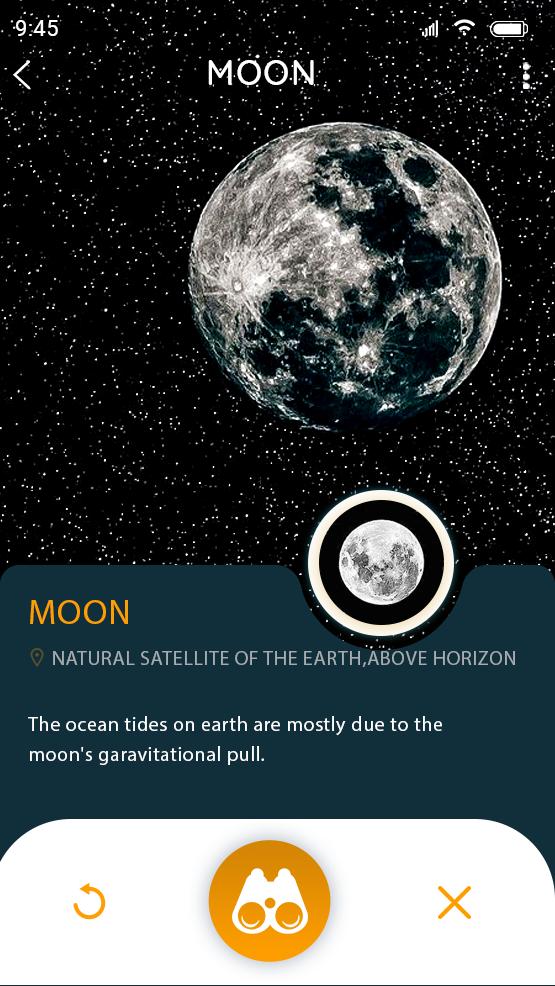 9:45

MOON

MOON

NATURAL SATELLITE OF THE EARTH,ABOVE HORIZON

The ocean tides on earth are mostly due to the moon's garavitational pull.